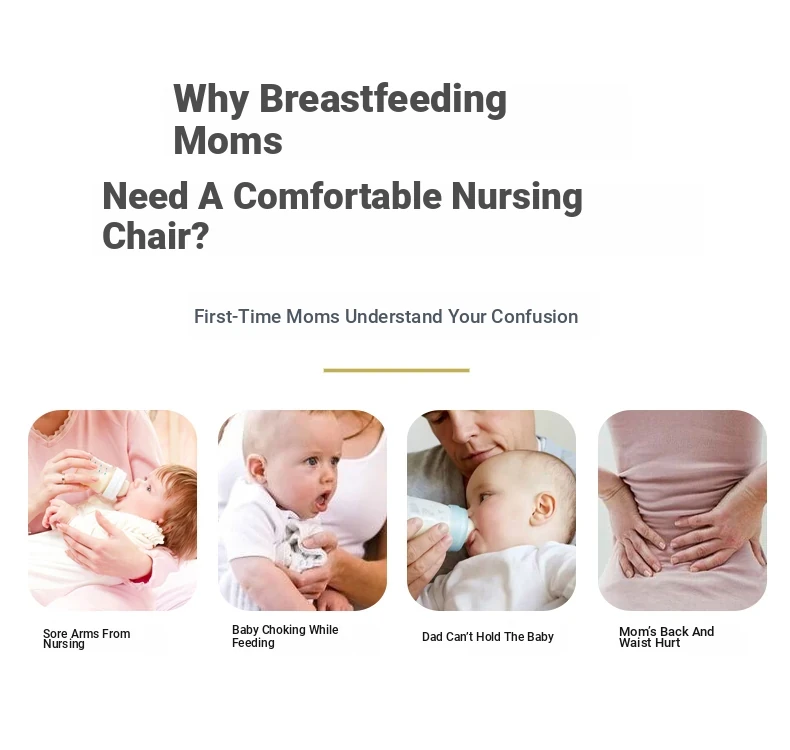 Why Breastfeeding Moms

Need A Comfortable Nursing Chair?

First-Time Moms Understand Your Confusion

Sore Arms From Nursing

Baby Choking While Feeding

Dad Can't Hold The Baby

Mom's Back And Waist Hurt